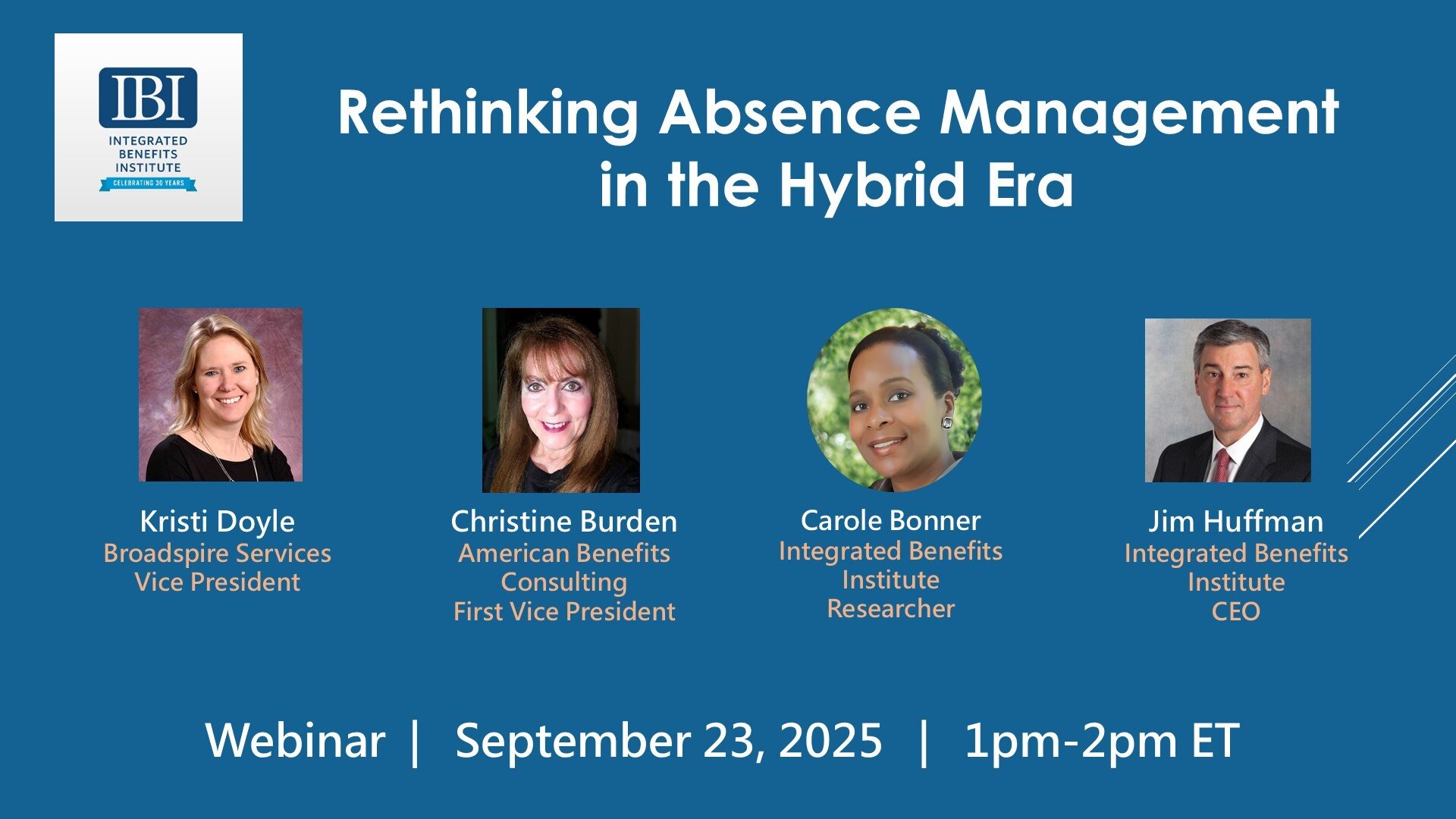 IBI
INTEGRATED BENEFITS INSTITUTE
CELEBRATING 30 YEARS

Rethinking Absence Management in the Hybrid Era

Kristi Doyle
Broadspire Services
Vice President

Christine Burden
American Benefits Consulting
First Vice President

Carole Bonner
Integrated Benefits Institute
Researcher

Jim Huffman
Integrated Benefits Institute
CEO

Webinar | September 23, 2025 | 1pm-2pm ET